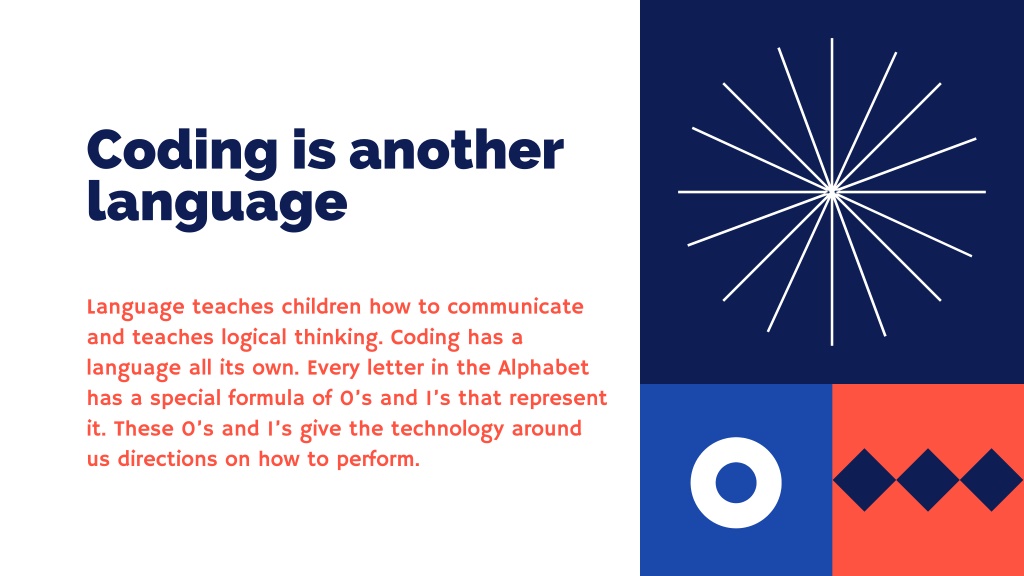 Coding is another language

Language teaches children how to communicate and teaches logical thinking. Coding has a language all its own. Every letter in the Alphabet has a special formula of 0's and 1's that represent it. These 0's and 1's give the technology around us directions on how to perform.